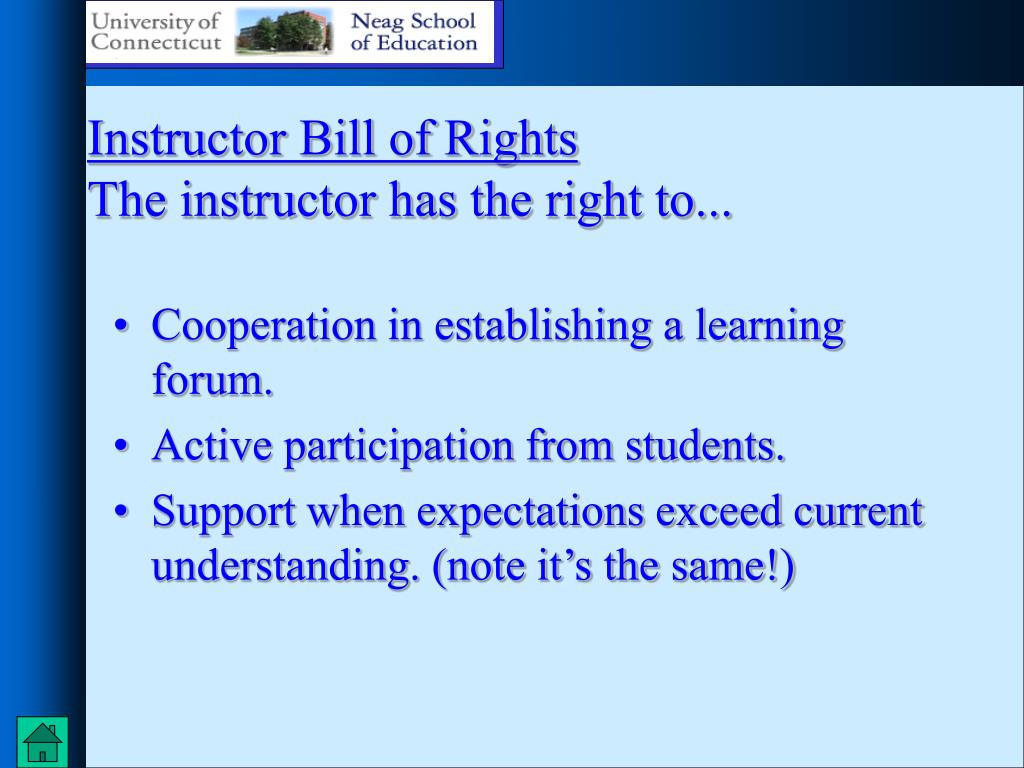 University of Connecticut
Neag School of Education

Instructor Bill of Rights
The instructor has the right to...

• Cooperation in establishing a learning forum.
• Active participation from students.
• Support when expectations exceed current understanding. (note it’s the same!)